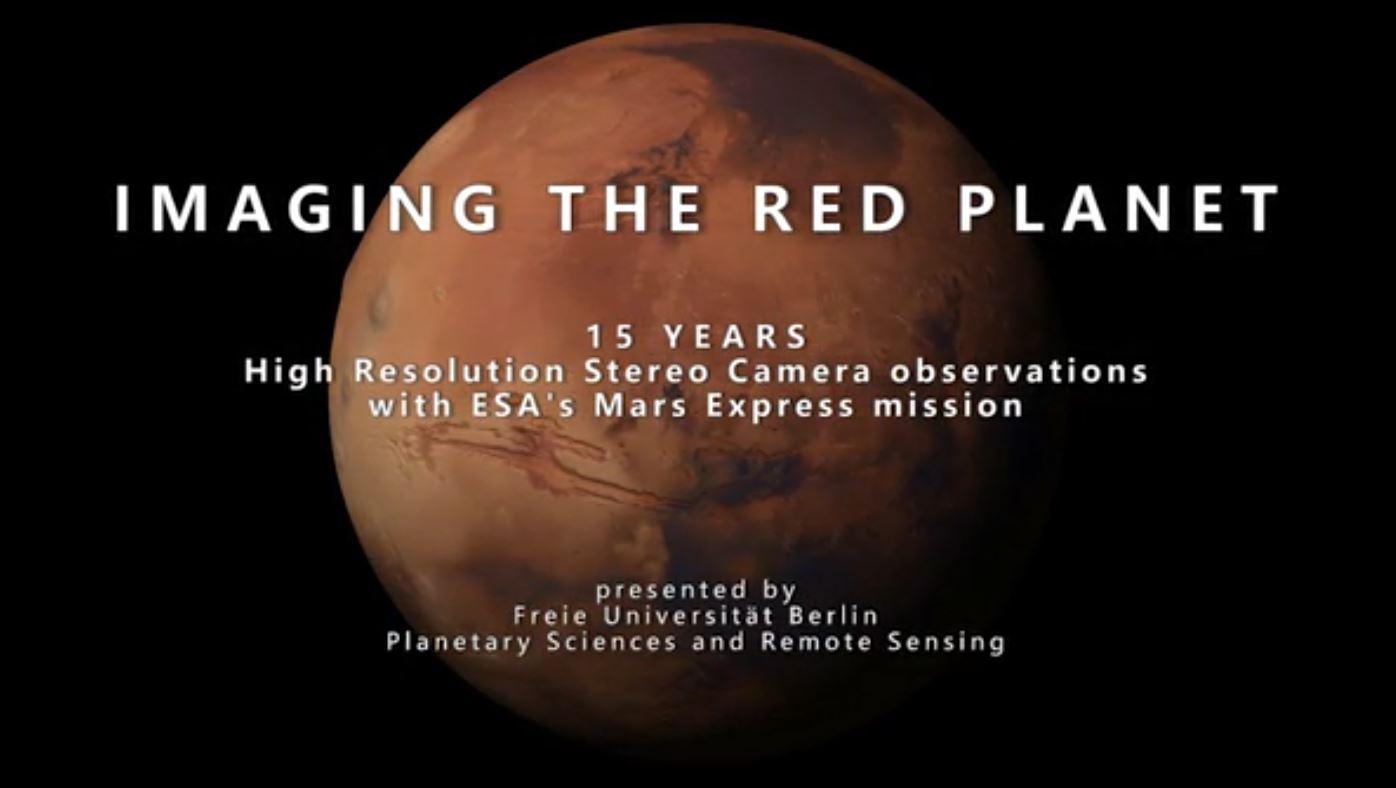 IMAGING THE RED PLANET

15 YEARS
High Resolution Stereo Camera observations
with ESA's Mars Express mission

presented by
Freie Universität Berlin
Planetary Sciences and Remote Sensing